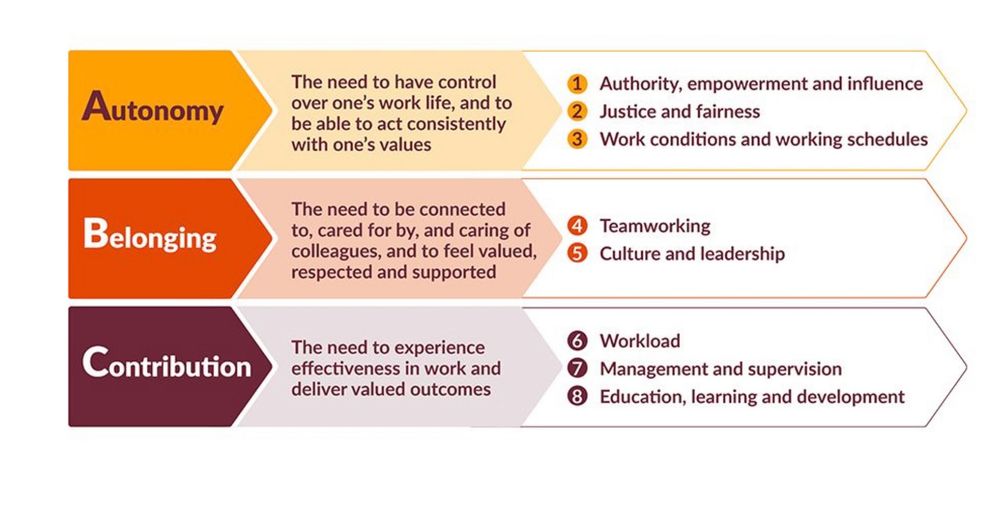 Autonomy

The need to have control over one's work life, and to be able to act consistently with one's values

1 Authority, empowerment and influence
2 Justice and fairness
3 Work conditions and working schedules

Belonging

The need to be connected to, cared for by, and caring of colleagues, and to feel valued, respected and supported

4 Teamworking
5 Culture and leadership

Contribution

The need to experience effectiveness in work and deliver valued outcomes

6 Workload
7 Management and supervision
8 Education, learning and development